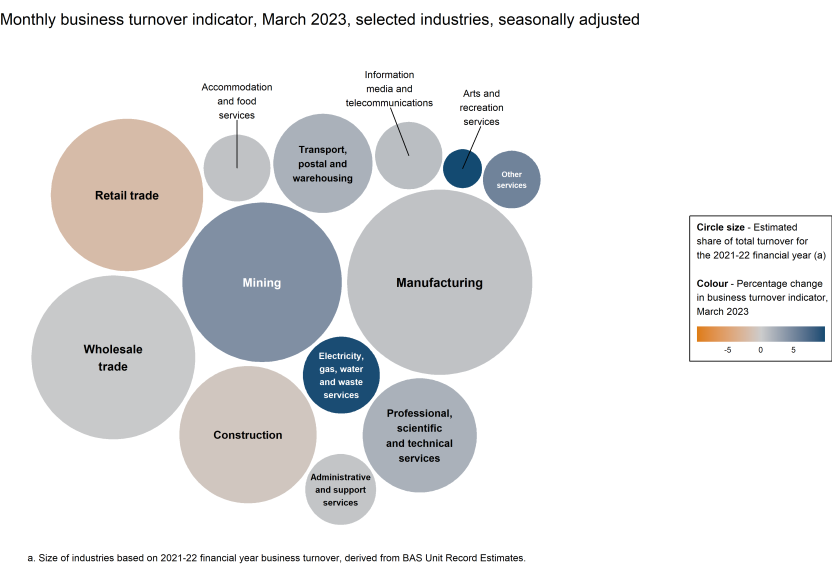 Monthly business turnover indicator, March 2023, selected industries, seasonally adjusted

Accommodation and food services

Information media and telecommunications

Arts and recreation services

Retail trade

Transport, postal and warehousing

Other services

Mining

Manufacturing

Wholesale trade

Electricity, gas, water and waste services

Construction

Professional, scientific and technical services

Administrative and support services

Circle size - Estimated share of total turnover for the 2021-22 financial year (a)

Colour - Percentage change in business turnover indicator, March 2023

-5 0 5

a. Size of industries based on 2021-22 financial year business turnover, derived from BAS Unit Record Estimates.